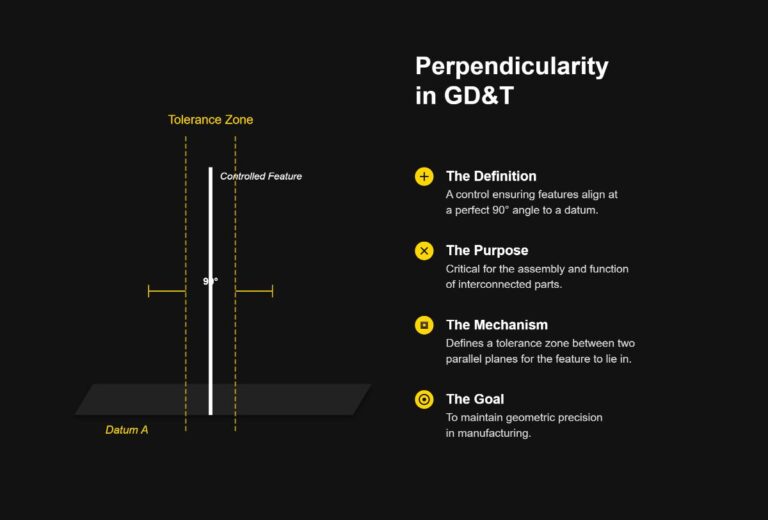 Tolerance Zone

Controlled Feature

90°

Datum A

Perpendicularity in GD&T

The Definition
A control ensuring features align at a perfect 90° angle to a datum.

The Purpose
Critical for the assembly and function of interconnected parts.

The Mechanism
Defines a tolerance zone between two parallel planes for the feature to lie in.

The Goal
To maintain geometric precision in manufacturing.